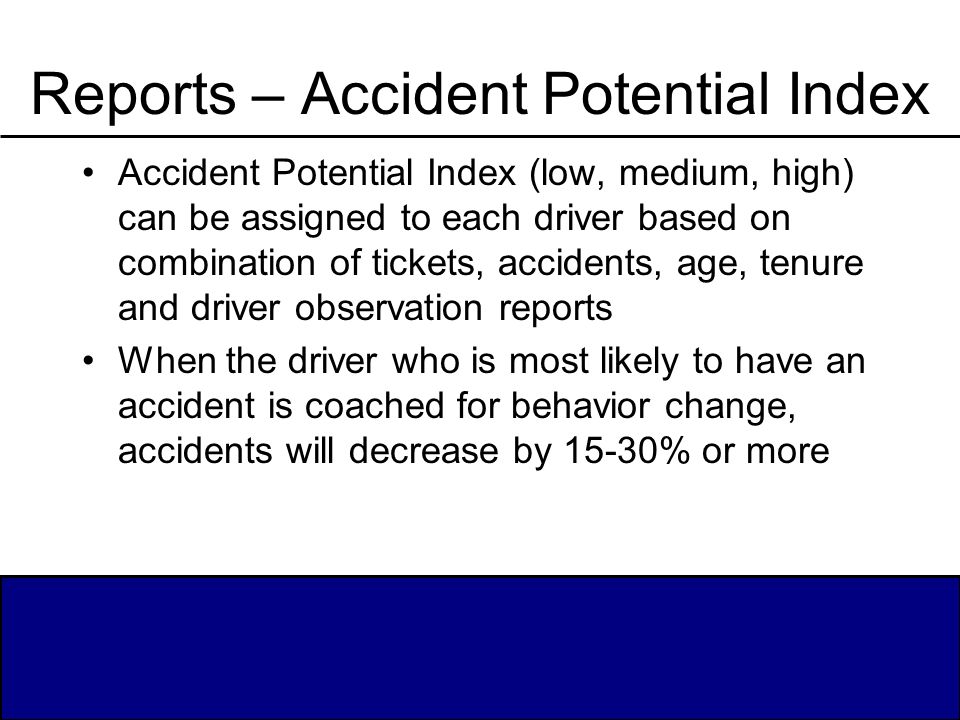 Reports – Accident Potential Index

• Accident Potential Index (low, medium, high) can be assigned to each driver based on combination of tickets, accidents, age, tenure and driver observation reports

• When the driver who is most likely to have an accident is coached for behavior change, accidents will decrease by 15-30% or more